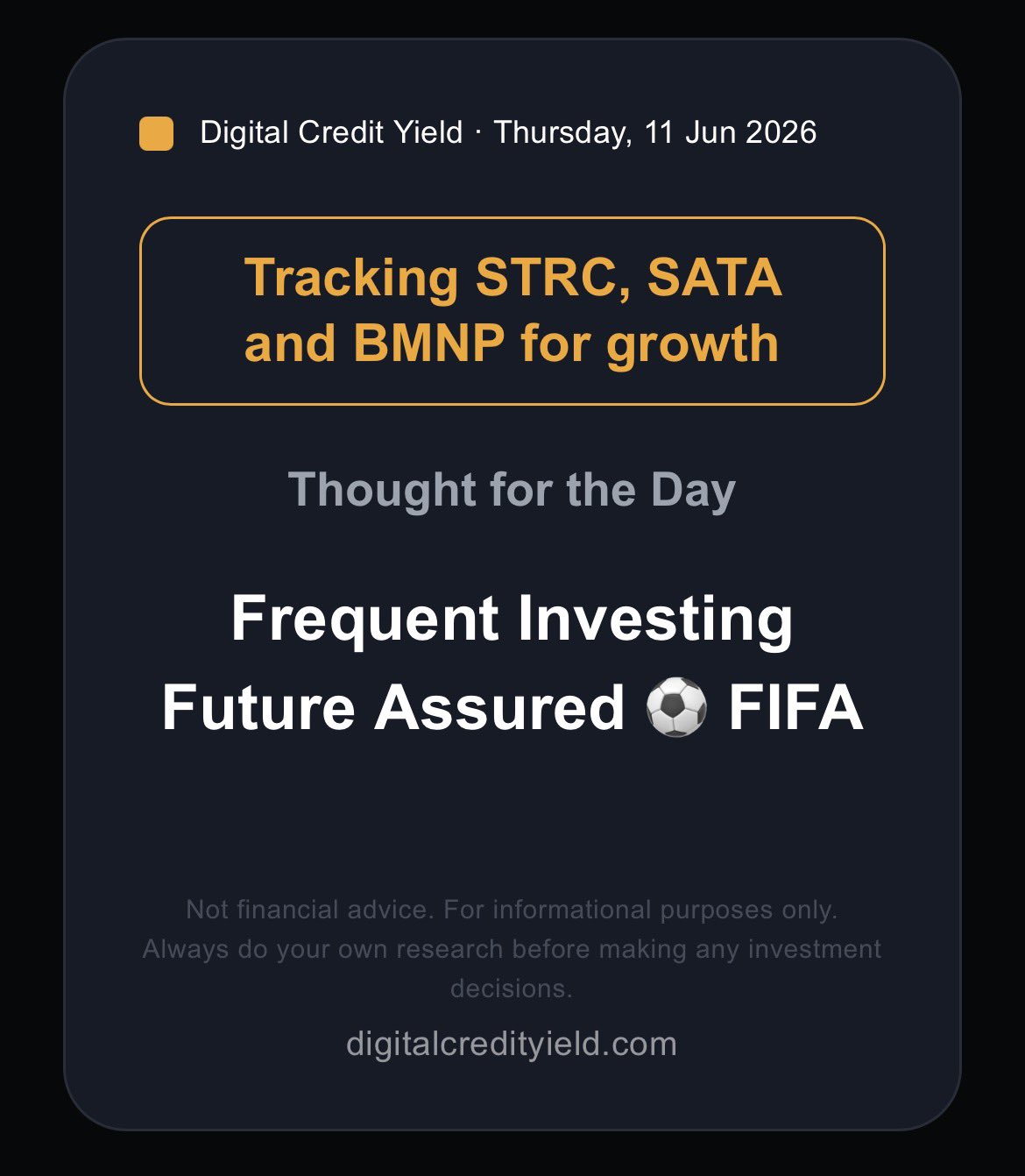 Digital Credit Yield · Thursday, 11 Jun 2026

Tracking STRC, SATA and BMNP for growth

Thought for the Day

Frequent Investing
Future Assured ⚽ FIFA

Not financial advice. For informational purposes only. Always do your own research before making any investment decisions.

digitalcredityield.com